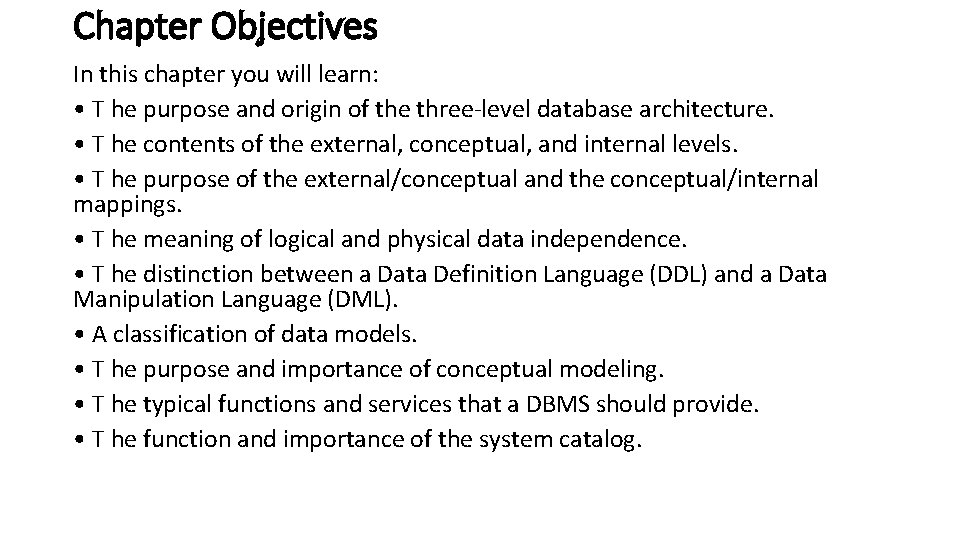 Chapter Objectives

In this chapter you will learn:

• T he purpose and origin of the three-level database architecture.

• T he contents of the external, conceptual, and internal levels.

• T he purpose of the external/conceptual and the conceptual/internal mappings.

• T he meaning of logical and physical data independence.

• T he distinction between a Data Definition Language (DDL) and a Data Manipulation Language (DML).

• A classification of data models.

• T he purpose and importance of conceptual modeling.

• T he typical functions and services that a DBMS should provide.

• T he function and importance of the system catalog.